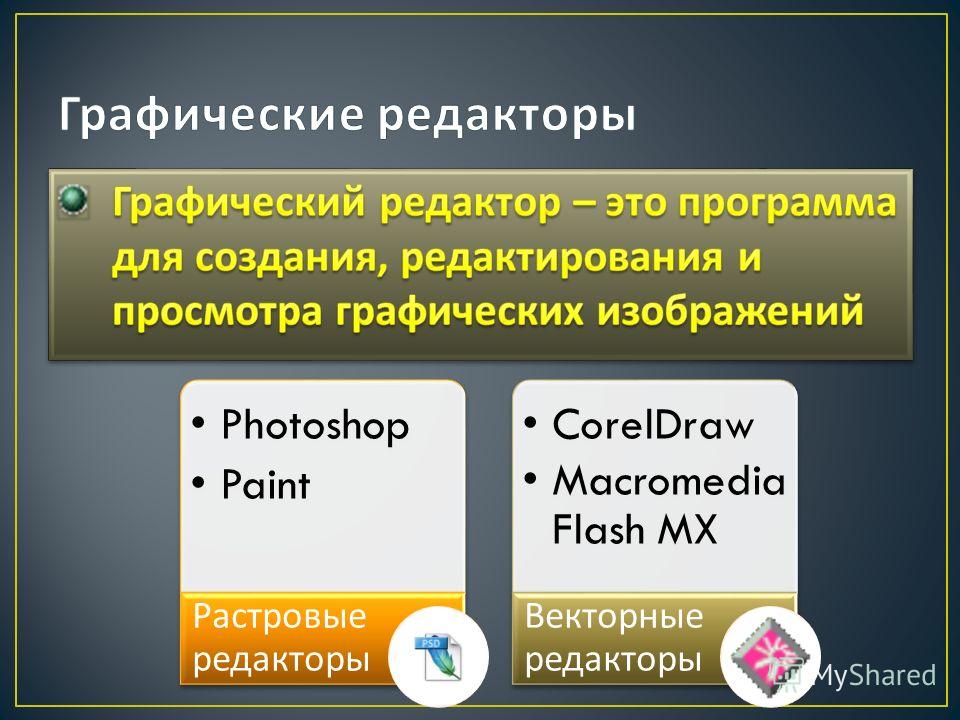 Графические редакторы

Графический редактор – это программа для создания, редактирования и просмотра графических изображений

• Photoshop
• Paint

Растровые редакторы

PSD

• CorelDraw
• Macromedia Flash MX

Векторные редакторы

MyShared